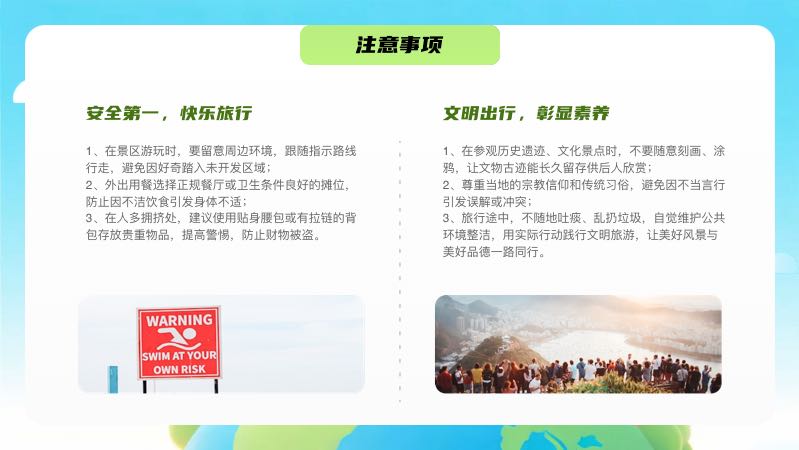 注意事项

安全第一，快乐旅行

1、在景区游玩时，要留意周边环境，跟随指示路线行走，避免因好奇踏入未开发区域；
2、外出用餐选择正规餐厅或卫生条件良好的摊位，防止因不洁饮食引发身体不适；
3、在人多拥挤处，建议使用贴身腰包或有拉链的背包存放贵重物品，提高警惕，防止财物被盗。

WARNING
SWIM AT YOUR OWN RISK

文明出行，彰显素养

1、在参观历史遗迹、文化景点时，不要随意刻画、涂鸦，让文物古迹能长久留存供后人欣赏；
2、尊重当地的宗教信仰和传统习俗，避免因不当言行引发误解或冲突；
3、旅行途中，不随地吐痰、乱扔垃圾，自觉维护公共环境整洁，用实际行动践行文明旅游，让美好风景与美好品德一路同行。